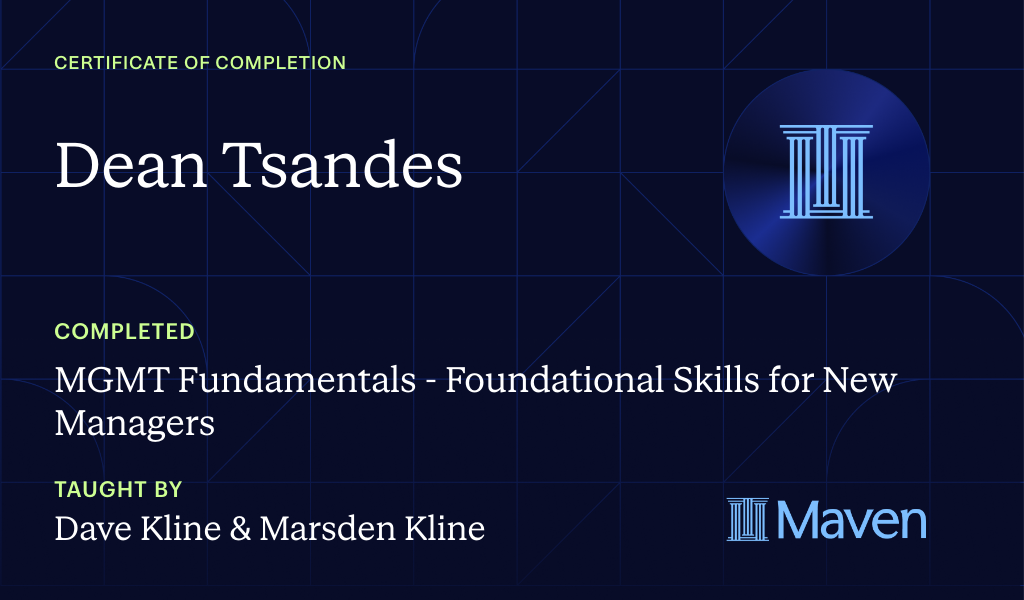 CERTIFICATE OF COMPLETION

Dean Tsandes

COMPLETED

MGMT Fundamentals - Foundational Skills for New Managers

TAUGHT BY

Dave Kline & Marsden Kline

Maven